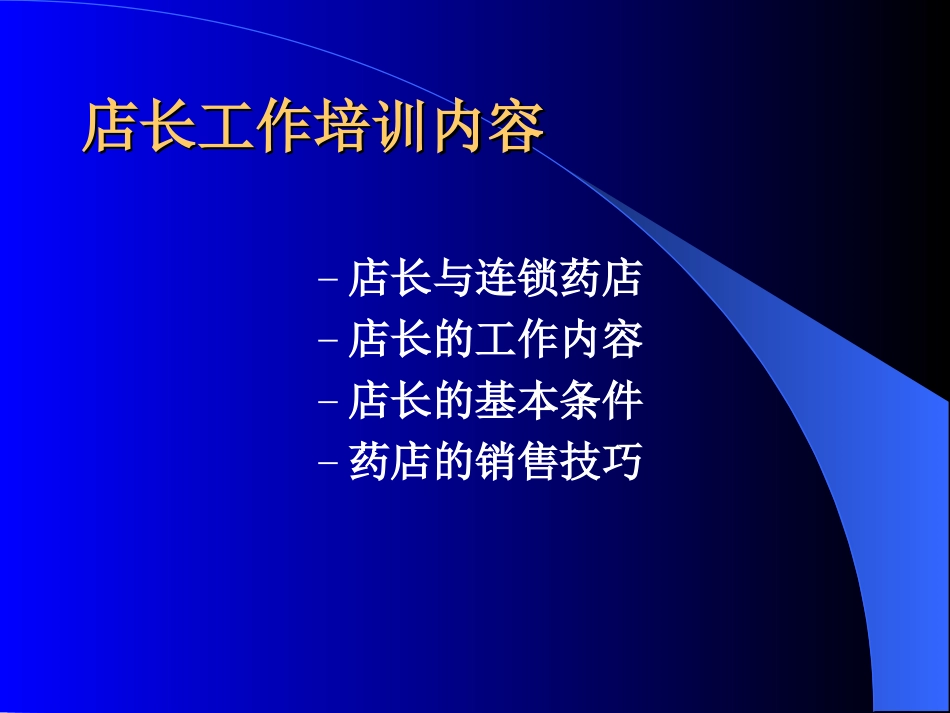 店长工作培训内容

– 店长与连锁药店
– 店长的工作内容
– 店长的基本条件
– 药店的销售技巧